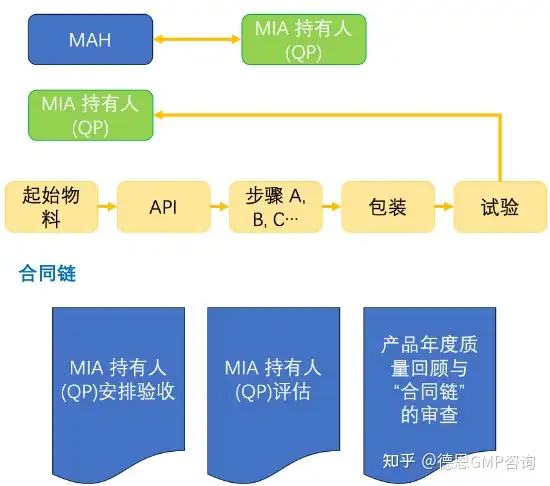 MAH

MIA 持有人 (QP)

MIA 持有人 (QP)

起始物料

API

步骤 A, B, C…

包装

试验

合同链

MIA 持有人 (QP)安排验收

MIA 持有人 (QP)评估

产品年度质量回顾与“合同链”的审查

知乎 @德恩GMP咨询